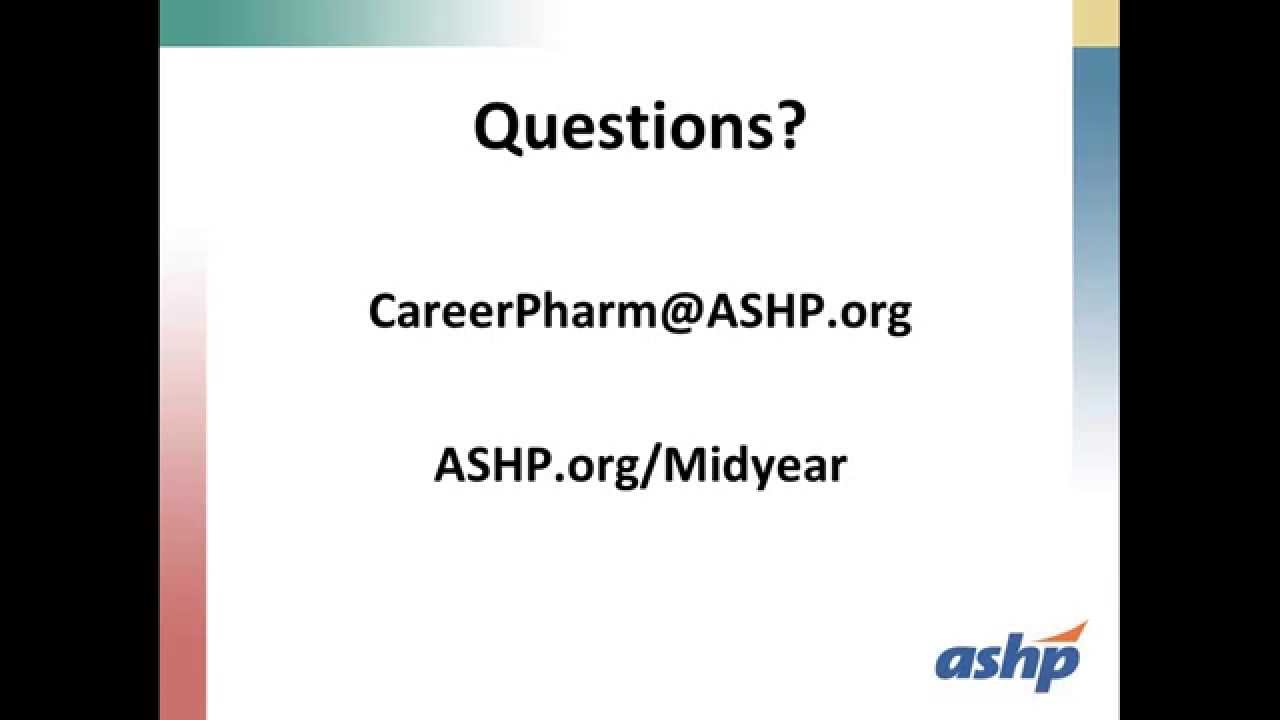 Questions?

CareerPharm@ASHP.org

ASHP.org/Midyear

ashp